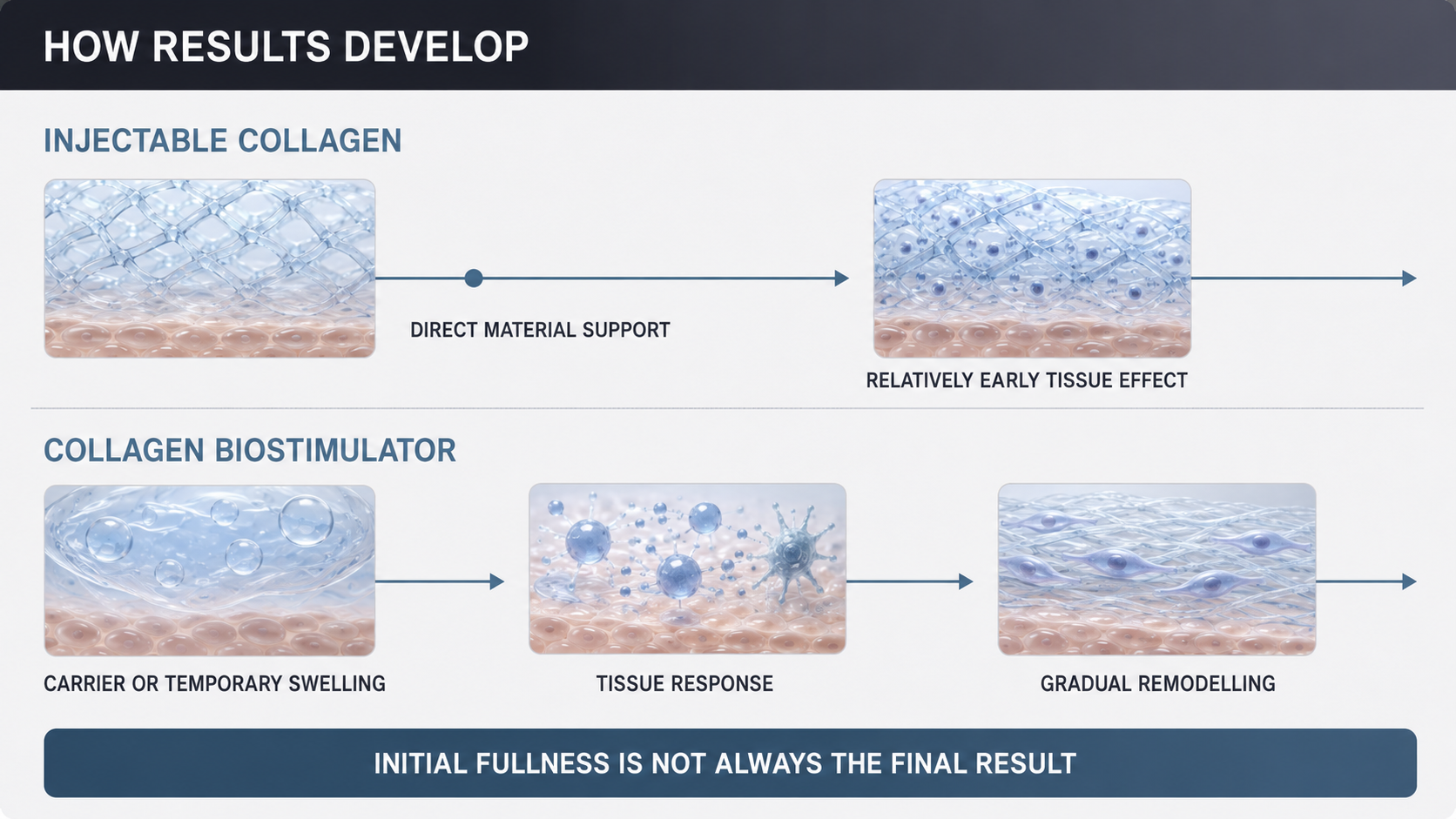 HOW RESULTS DEVELOP

INJECTABLE COLLAGEN

DIRECT MATERIAL SUPPORT

RELATIVELY EARLY TISSUE EFFECT

COLLAGEN BIOSTIMULATOR

CARRIER OR TEMPORARY SWELLING

TISSUE RESPONSE

GRADUAL REMODELLING

INITIAL FULLNESS IS NOT ALWAYS THE FINAL RESULT